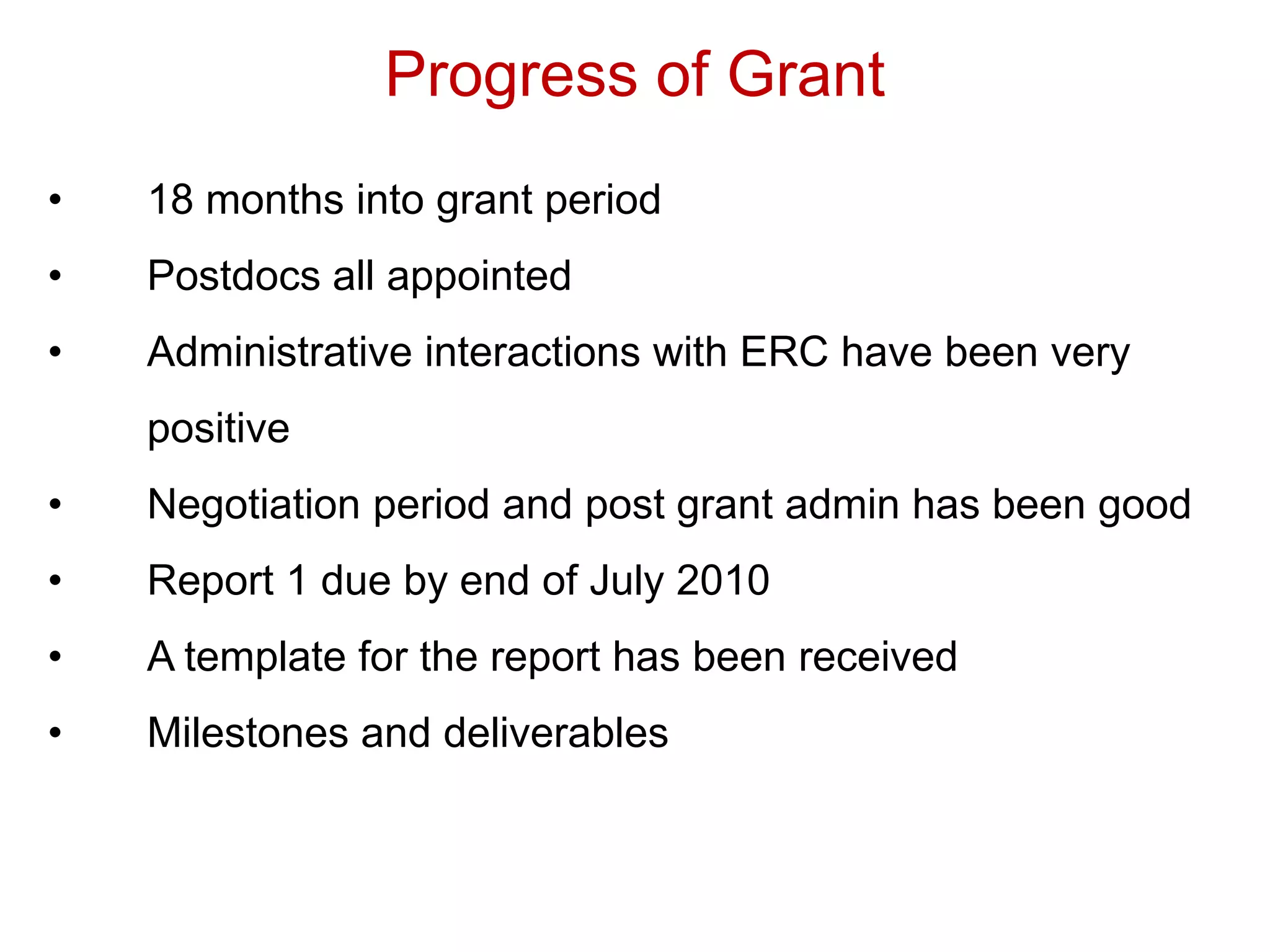 Progress of Grant

• 18 months into grant period
• Postdocs all appointed
• Administrative interactions with ERC have been very positive
• Negotiation period and post grant admin has been good
• Report 1 due by end of July 2010
• A template for the report has been received
• Milestones and deliverables